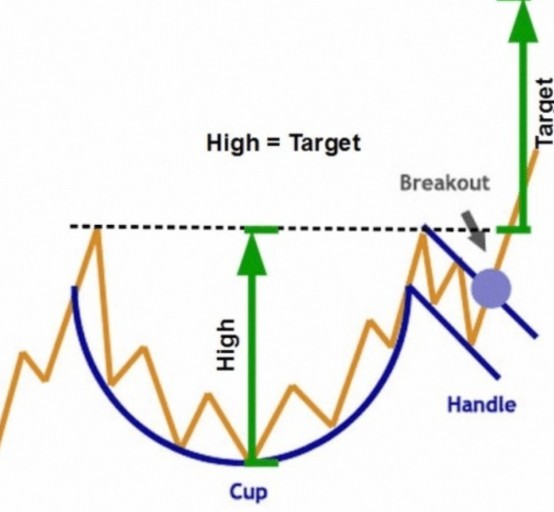 High = Target

Target

Breakout

High

Handle

Cup